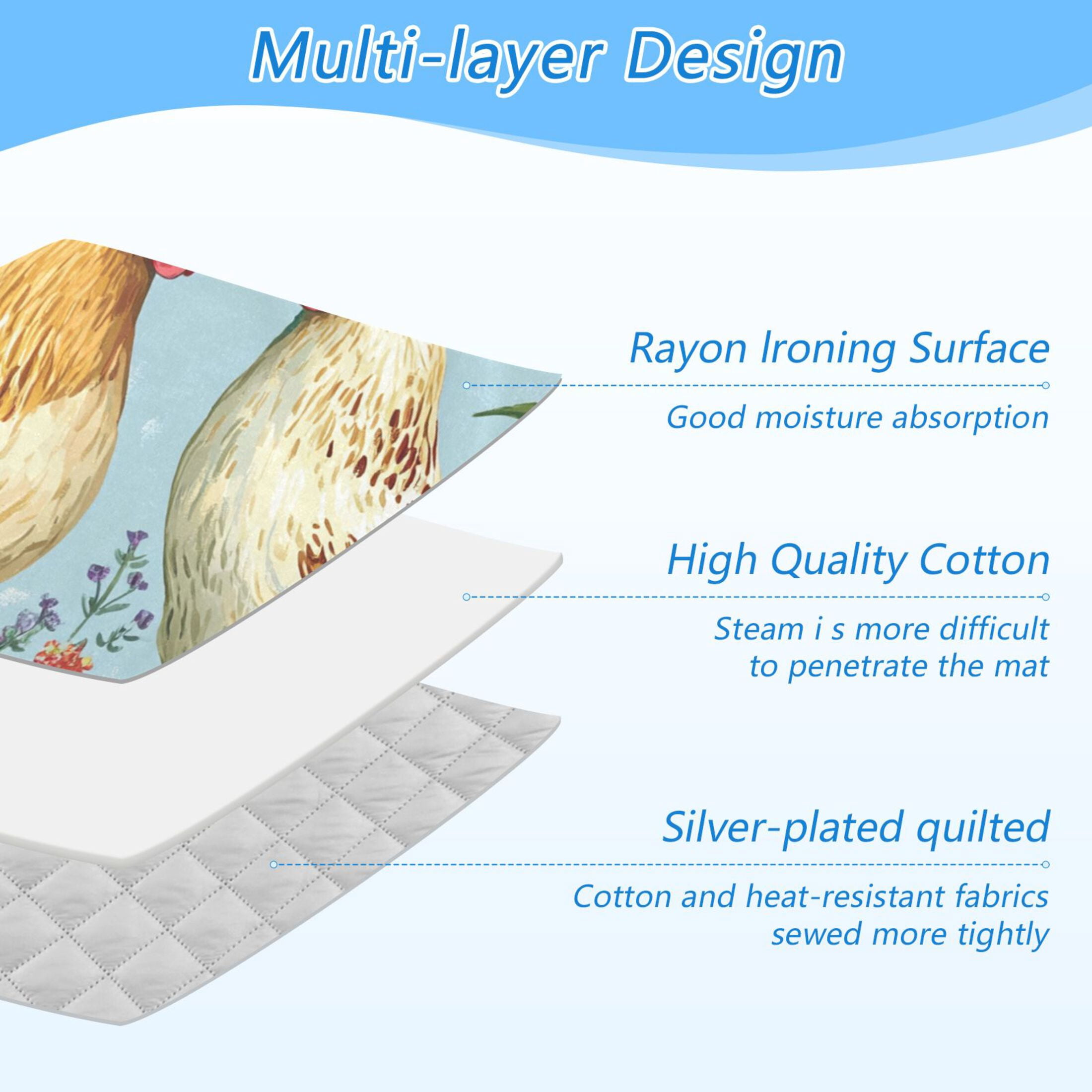 Multi-layer Design

Rayon Ironing Surface

Good moisture absorption

High Quality Cotton

Steam i s more difficult
to penetrate the mat

Silver-plated quilted

Cotton and heat-resistant fabrics
sewed more tightly